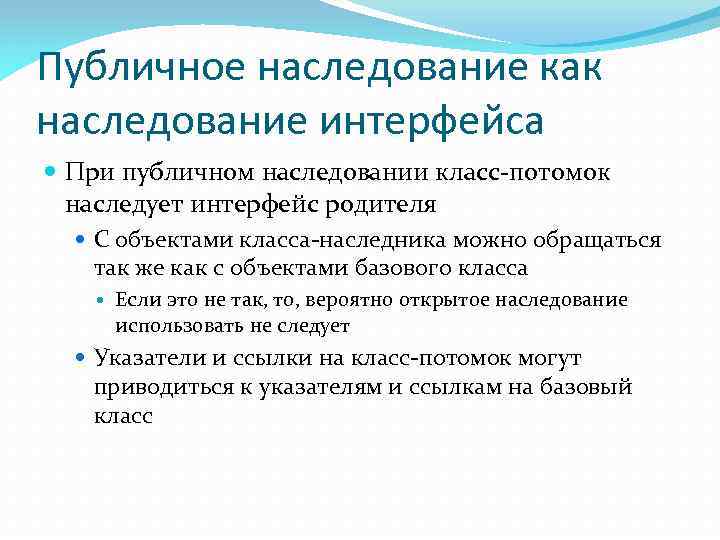 Публичное наследование как наследование интерфейса

При публичном наследовании класс-потомок наследует интерфейс родителя

С объектами класса-наследника можно обращаться так же как с объектами базового класса

Если это не так, то, вероятно открытое наследование использовать не следует

Указатели и ссылки на класс-потомок могут приводиться к указателям и ссылкам на базовый класс